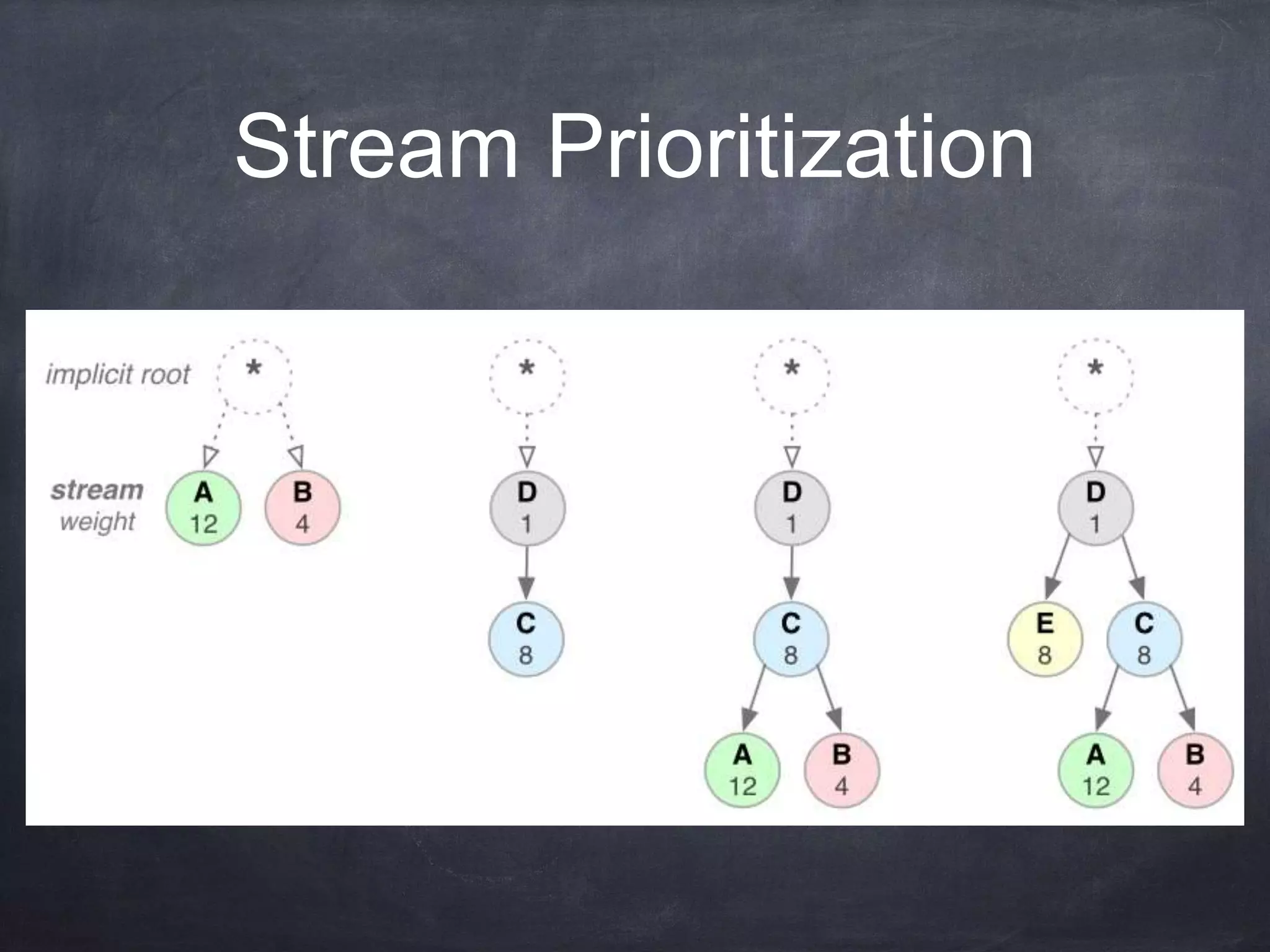 Stream Prioritization

implicit root *

stream weight

A 12
B 4

*
D 1
C 8

*
D 1
C 8
A 12
B 4

*
D 1
E 8
C 8
A 12
B 4